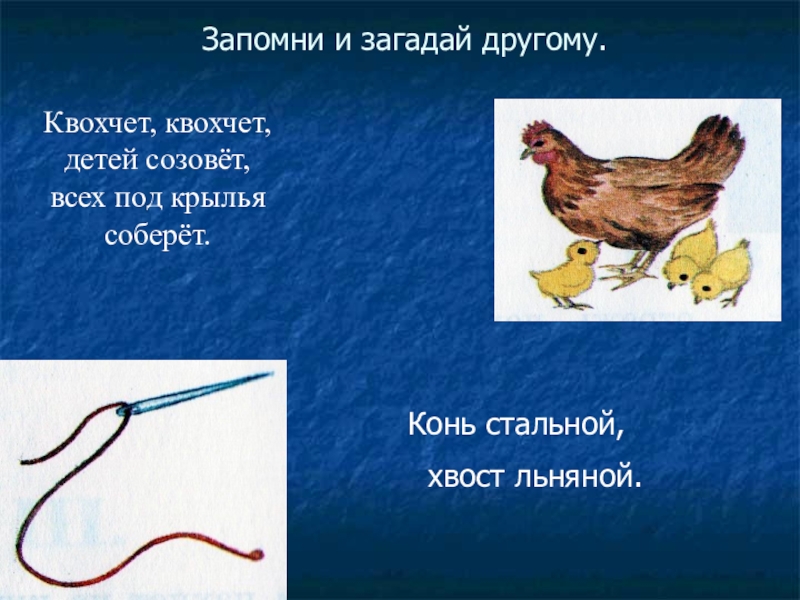 Запомни и загадай другому.

Квохчет, квохчет,
детей созовёт,
всех под крылья
соберёт.

Конь стальной,
хвост льняной.